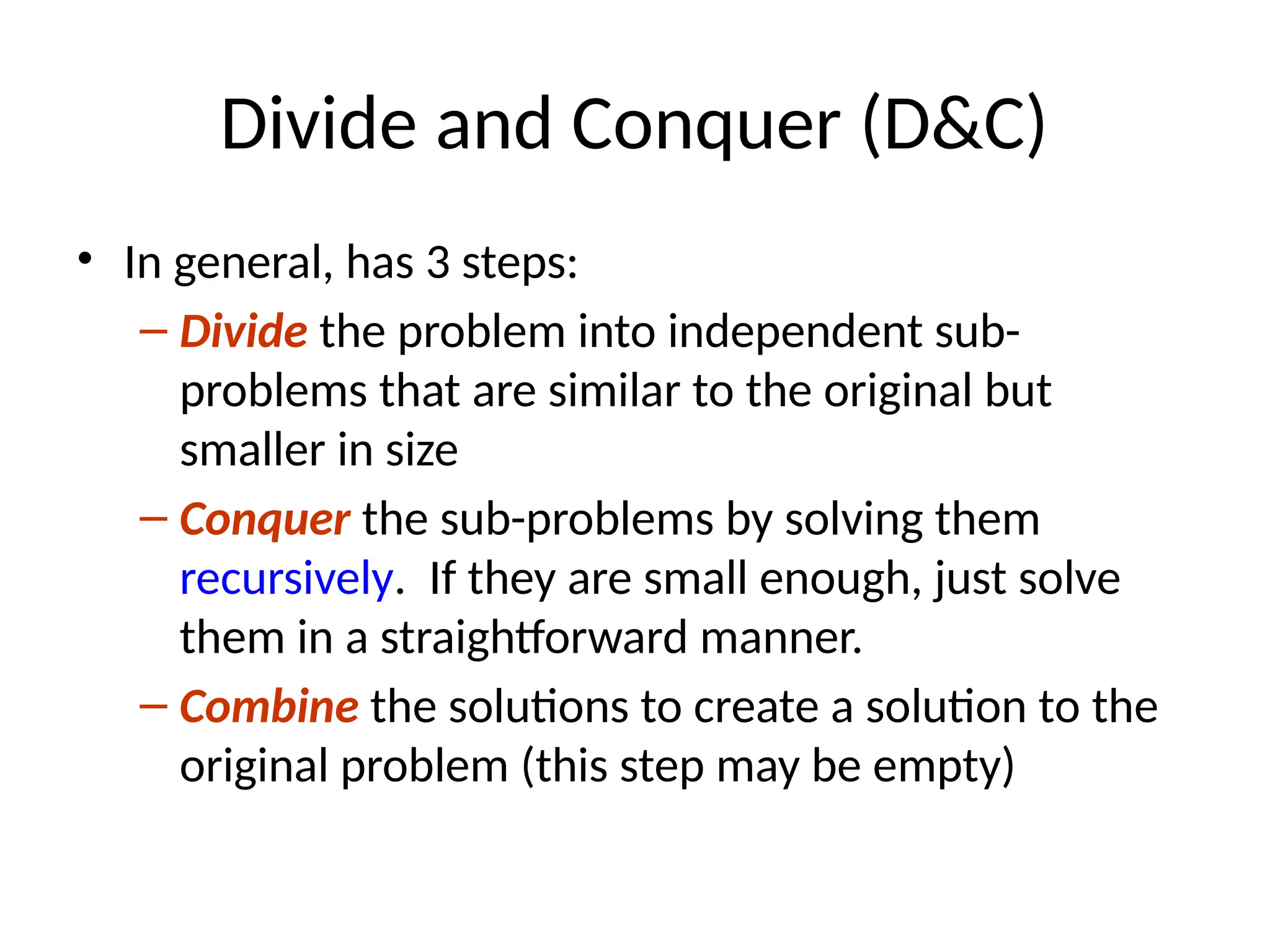 Divide and Conquer (D&C)

• In general, has 3 steps:

– Divide the problem into independent sub-problems that are similar to the original but smaller in size

– Conquer the sub-problems by solving them recursively. If they are small enough, just solve them in a straightforward manner.

– Combine the solutions to create a solution to the original problem (this step may be empty)